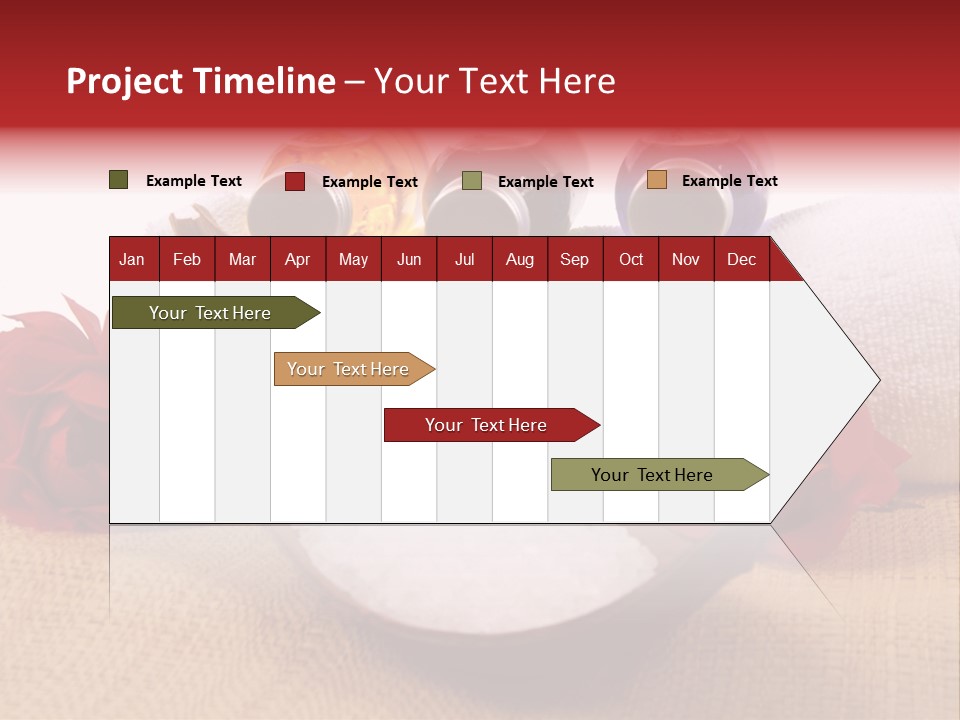 Project Timeline – Your Text Here

Example Text
Example Text
Example Text
Example Text

| Jan | Feb | Mar | Apr | May | Jun | Jul | Aug | Sep | Oct | Nov | Dec |
|---|---|---|---|---|---|---|---|---|---|---|---|

Your Text Here
Your Text Here
Your Text Here
Your Text Here